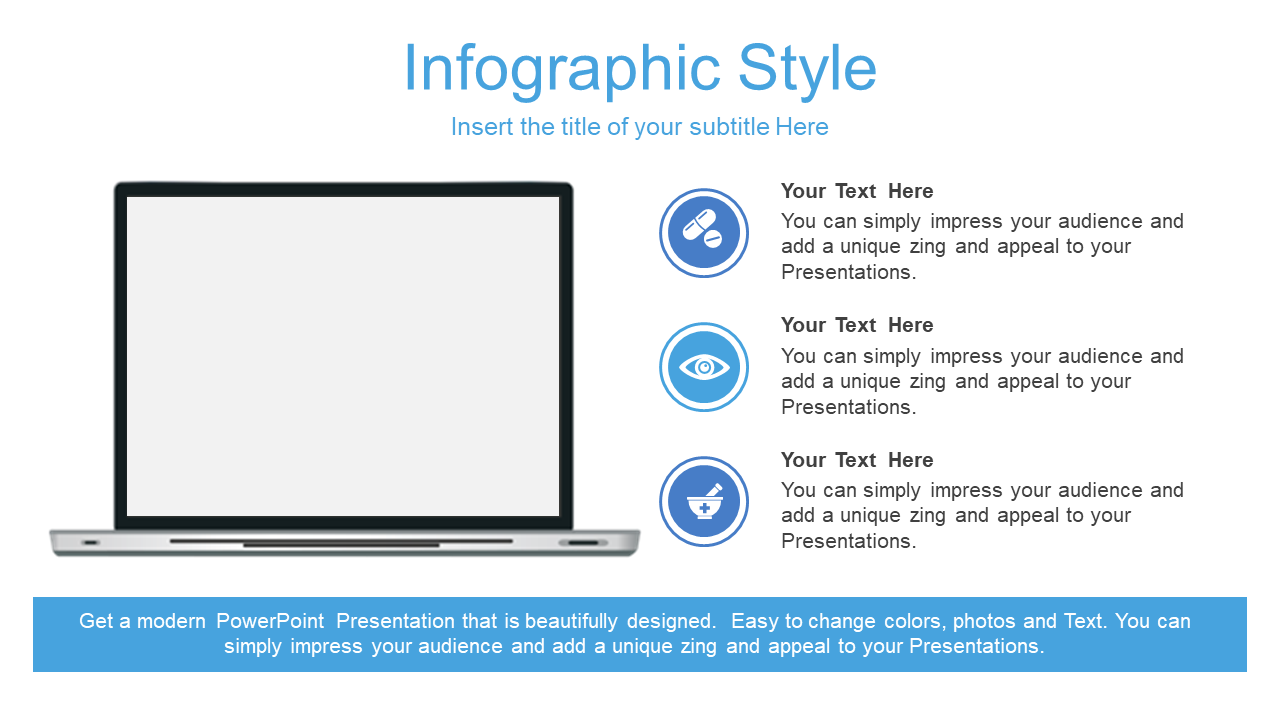 Infographic Style

Insert the title of your subtitle Here

Your Text Here
You can simply impress your audience and add a unique zing and appeal to your Presentations.

Your Text Here
You can simply impress your audience and add a unique zing and appeal to your Presentations.

Your Text Here
You can simply impress your audience and add a unique zing and appeal to your Presentations.

Get a modern PowerPoint Presentation that is beautifully designed. Easy to change colors, photos and Text. You can simply impress your audience and add a unique zing and appeal to your Presentations.